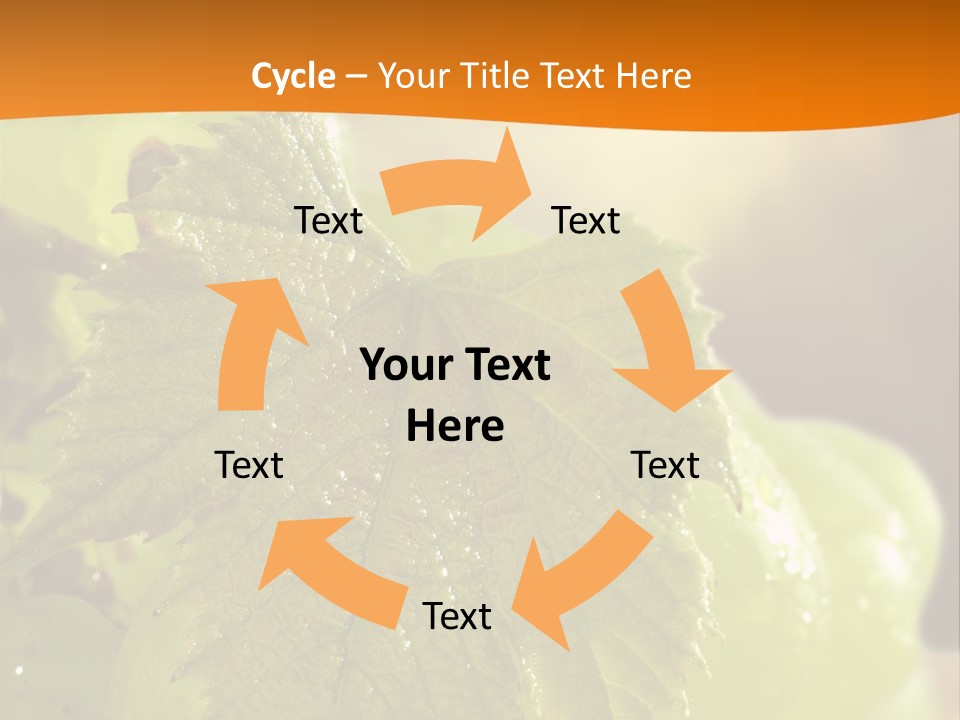 Cycle – Your Title Text Here

Text

Text

Your Text Here

Text

Text

Text